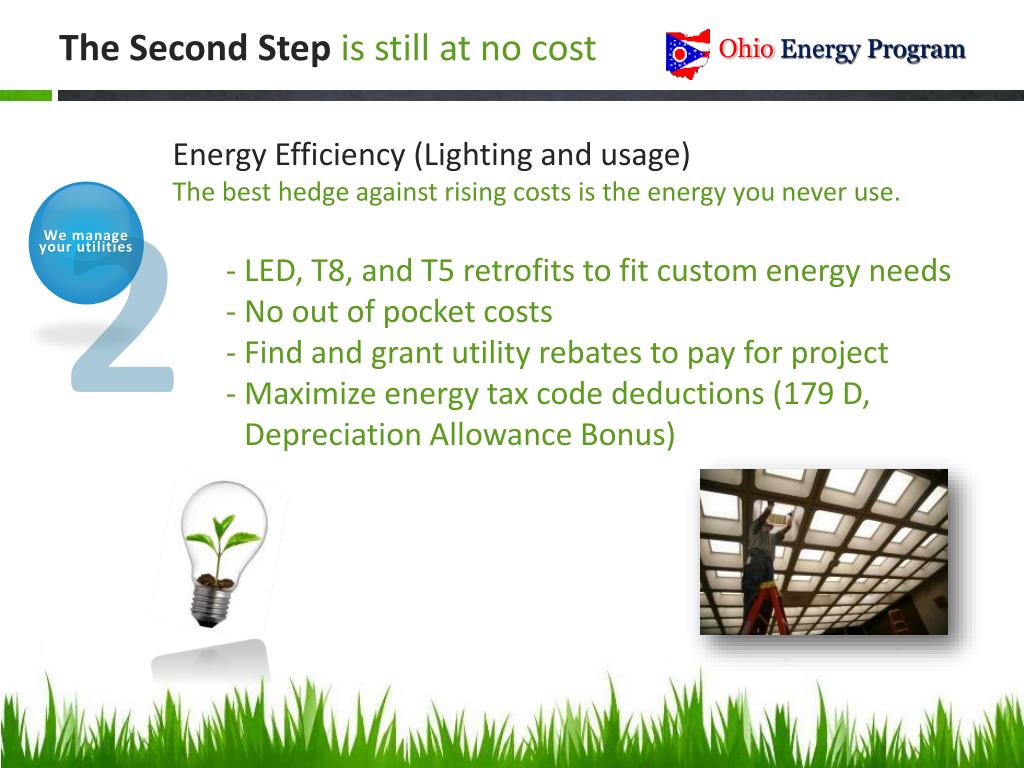 The Second Step is still at no cost

Ohio Energy Program

Energy Efficiency (Lighting and usage)
The best hedge against rising costs is the energy you never use.

We manage your utilities

2

- LED, T8, and T5 retrofits to fit custom energy needs
- No out of pocket costs
- Find and grant utility rebates to pay for project
- Maximize energy tax code deductions (179 D, Depreciation Allowance Bonus)